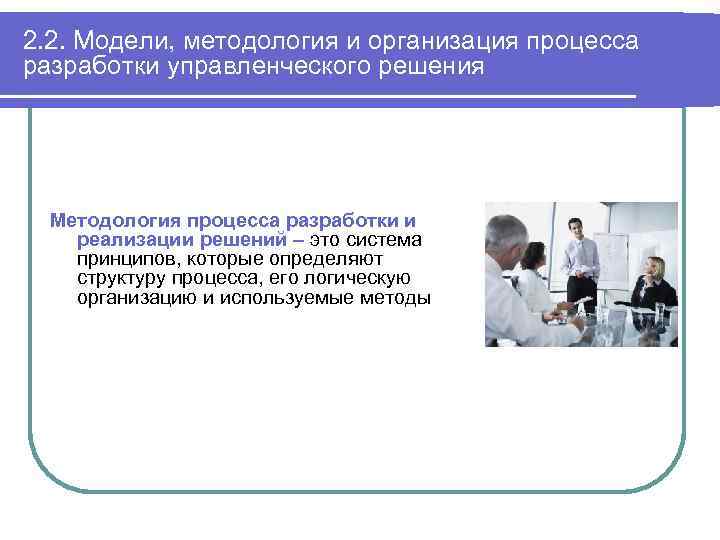 2.2. Модели, методология и организация процесса разработки управленческого решения

Методология процесса разработки и реализации решений – это система принципов, которые определяют структуру процесса, его логическую организацию и используемые методы